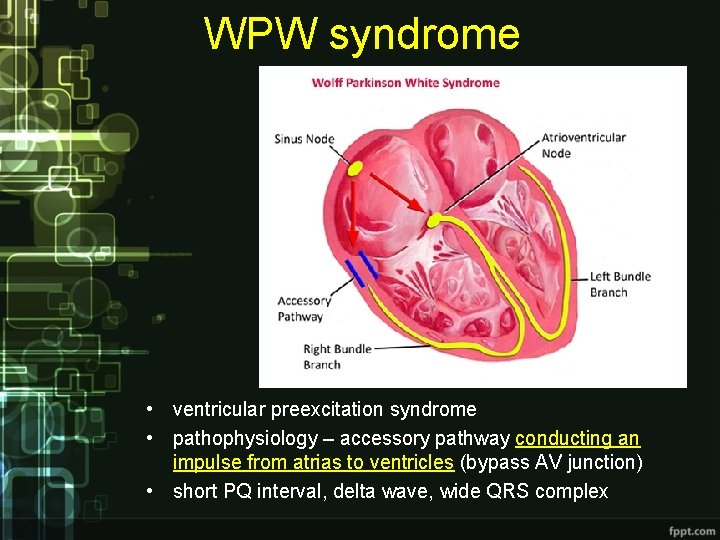 WPW syndrome

Wolff Parkinson White Syndrome

Sinus Node

Atrioventricular Node

Left Bundle Branch

Accessory Pathway

Right Bundle Branch

• ventricular preexcitation syndrome
• pathophysiology – accessory pathway conducting an impulse from atrias to ventricles (bypass AV junction)
• short PQ interval, delta wave, wide QRS complex

fppt.com